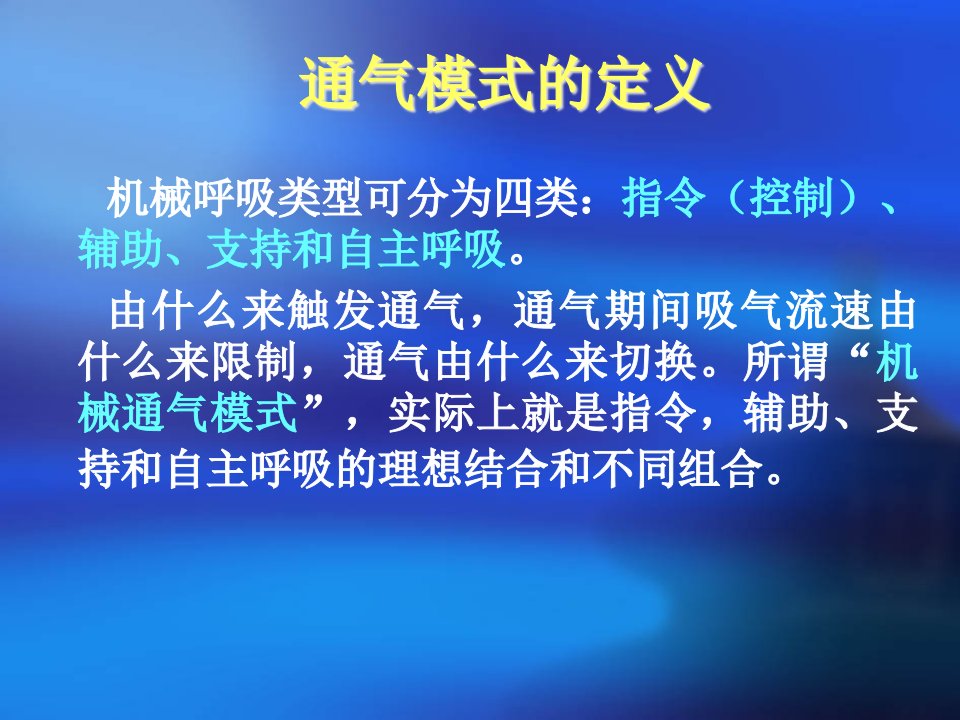 通气模式的定义

机械呼吸类型可分为四类：指令（控制）、辅助、支持和自主呼吸。

由什么来触发通气，通气期间吸气流速由什么来限制，通气由什么来切换。所谓“机械通气模式”，实际上就是指令，辅助、支持和自主呼吸的理想结合和不同组合。